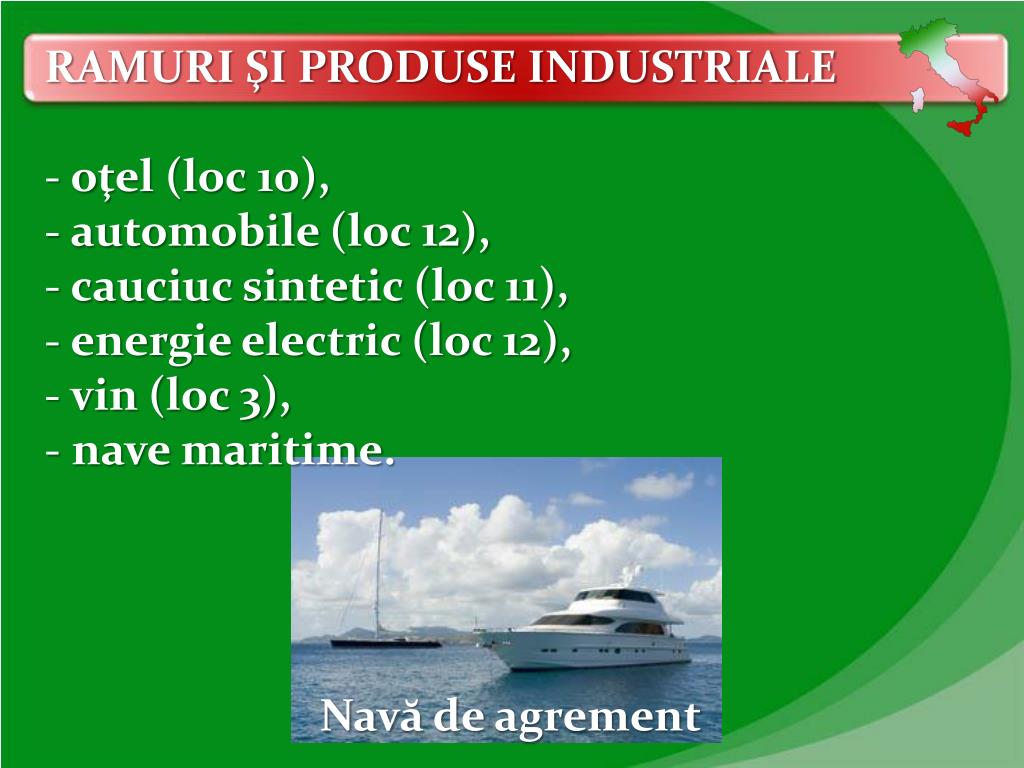 RAMURI ȘI PRODUSE INDUSTRIALE

- oțel (loc 10),
- automobile (loc 12),
- cauciuc sintetic (loc 11),
- energie electric (loc 12),
- vin (loc 3),
- nave maritime.

Navă de agrement